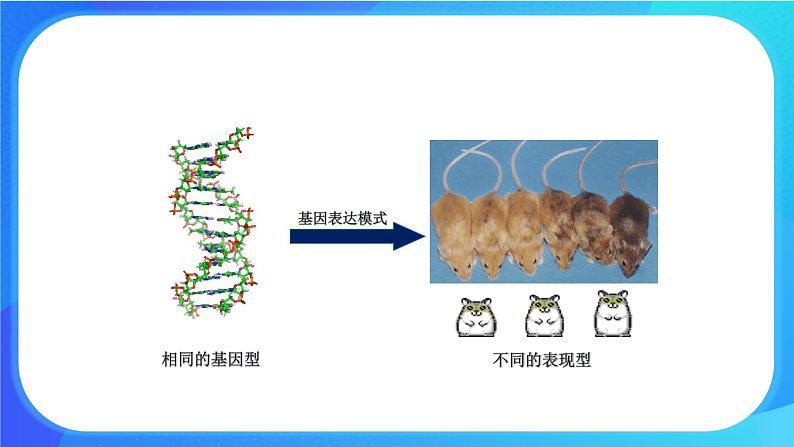 基因表达模式

相同的基因型

不同的表现型